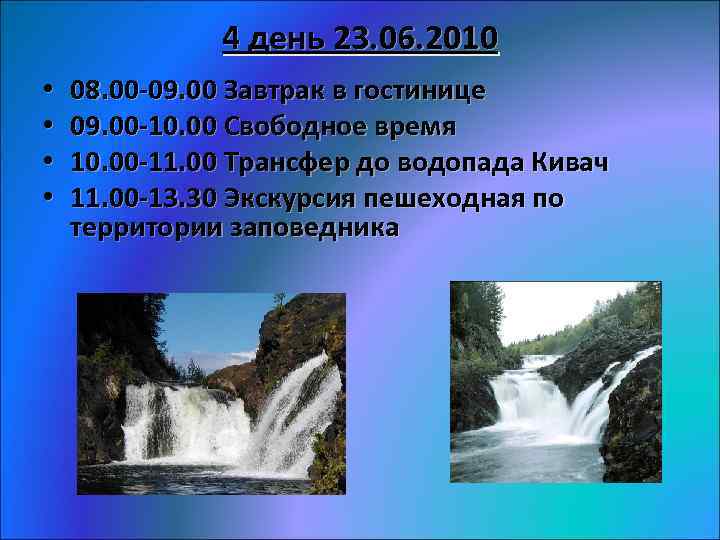 4 день 23.06.2010

• 08.00-09.00 Завтрак в гостинице
• 09.00-10.00 Свободное время
• 10.00-11.00 Трансфер до водопада Кивач
• 11.00-13.30 Экскурсия пешеходная по территории заповедника